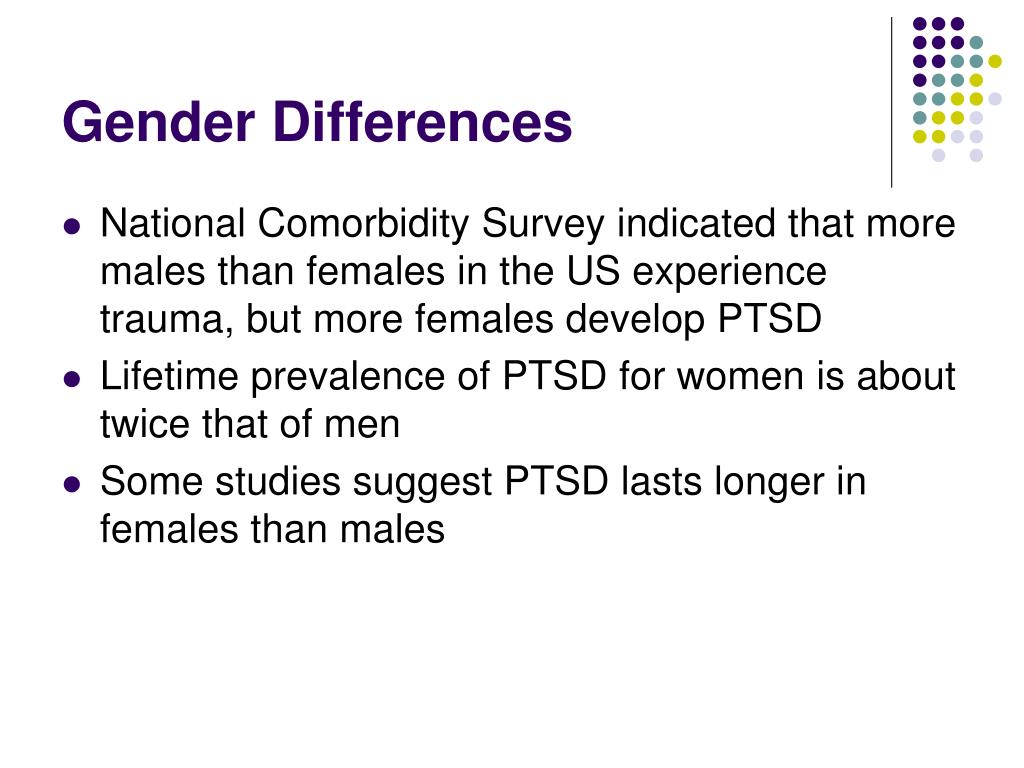 Gender Differences

- National Comorbidity Survey indicated that more males than females in the US experience trauma, but more females develop PTSD
- Lifetime prevalence of PTSD for women is about twice that of men
- Some studies suggest PTSD lasts longer in females than males